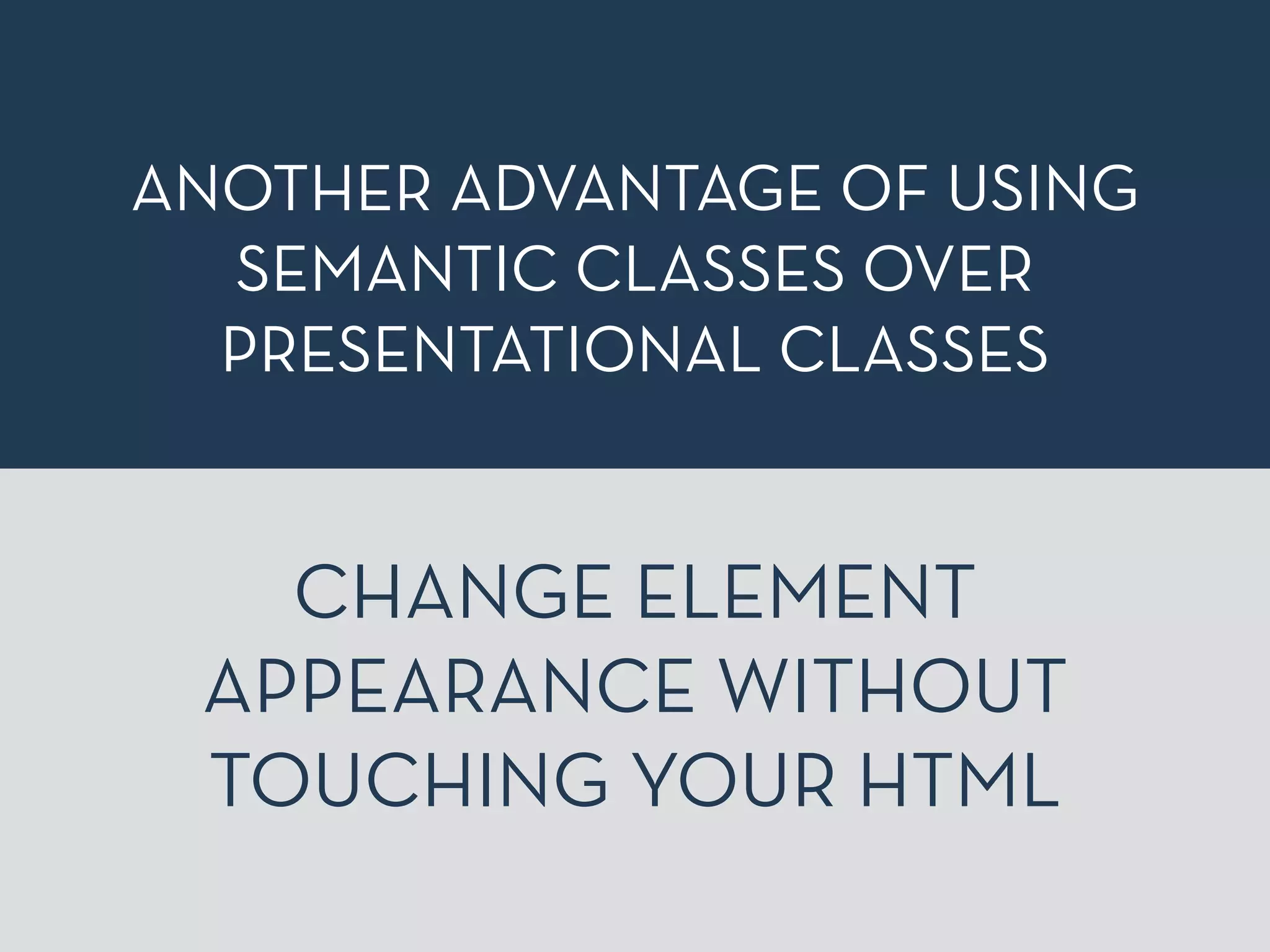 ANOTHER ADVANTAGE OF USING SEMANTIC CLASSES OVER PRESENTATIONAL CLASSES

CHANGE ELEMENT APPEARANCE WITHOUT TOUCHING YOUR HTML